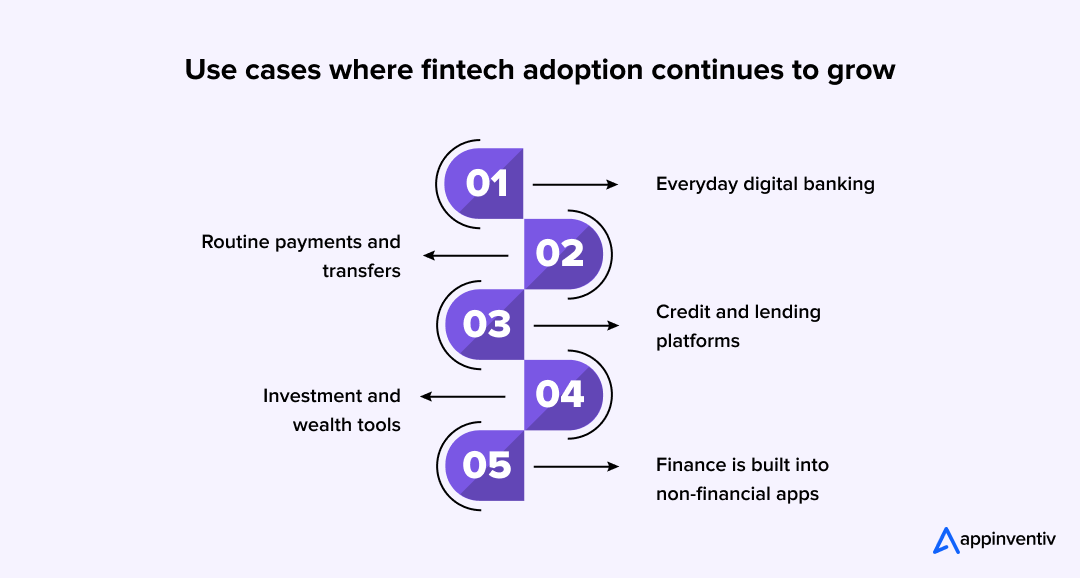 Use cases where fintech adoption continues to grow

01
Everyday digital banking

02
Routine payments and transfers

03
Credit and lending platforms

04
Investment and wealth tools

05
Finance is built into non-financial apps

appinventiv